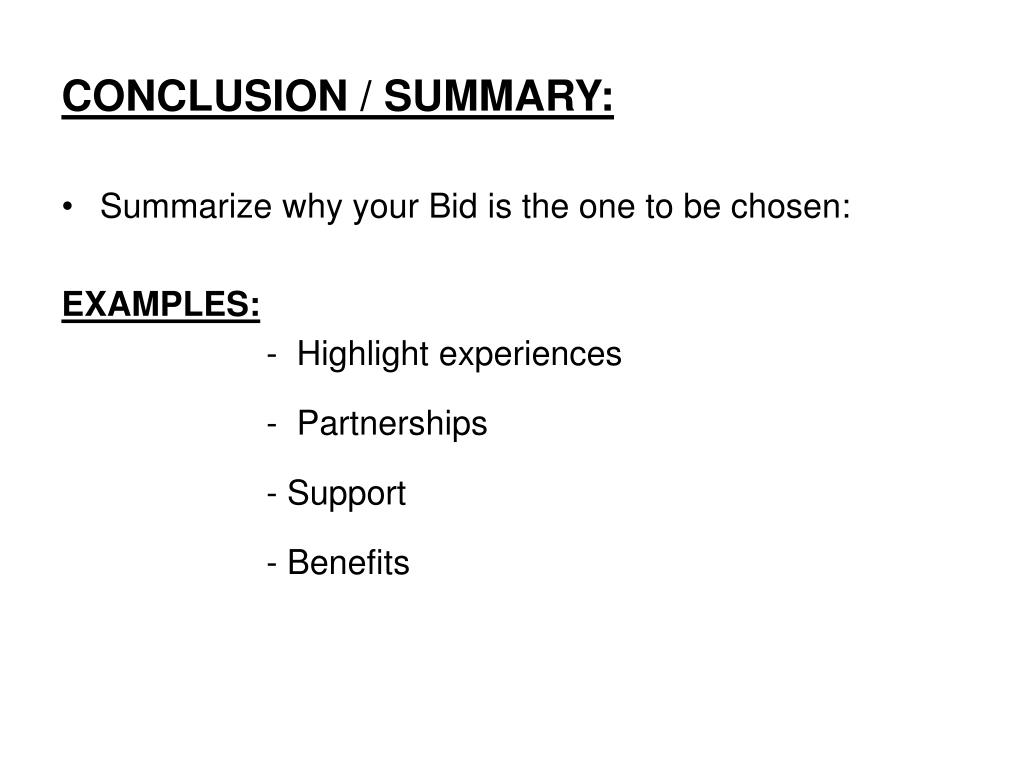 CONCLUSION / SUMMARY:

• Summarize why your Bid is the one to be chosen:

EXAMPLES:

- Highlight experiences

- Partnerships

- Support

- Benefits